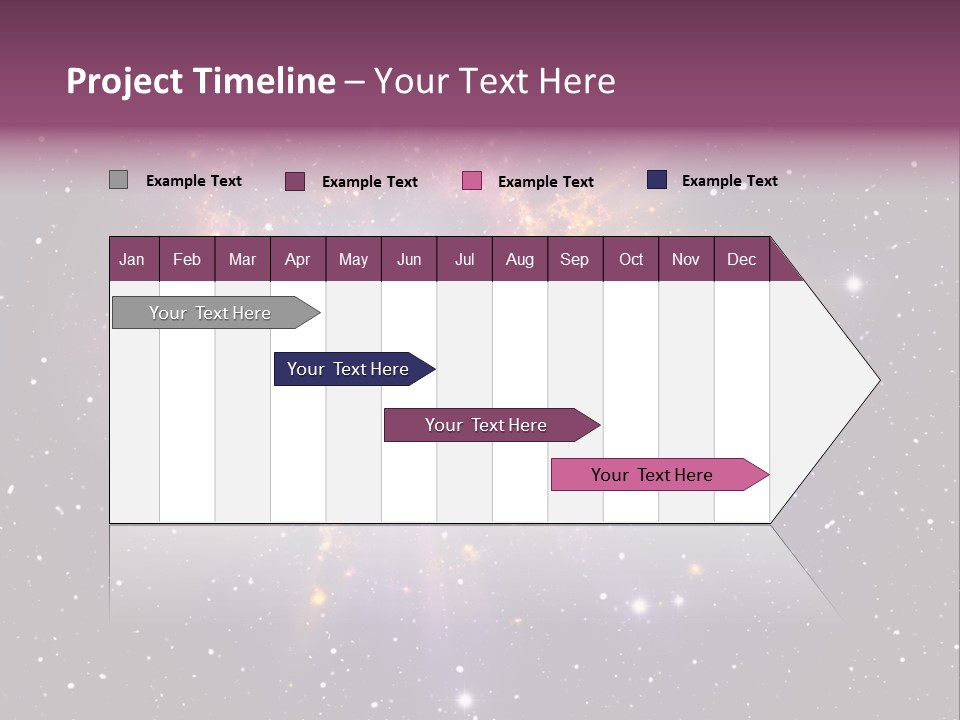 Project Timeline – Your Text Here

Example Text
Example Text
Example Text
Example Text

| Jan | Feb | Mar | Apr | May | Jun | Jul | Aug | Sep | Oct | Nov | Dec |
|---|---|---|---|---|---|---|---|---|---|---|---|

Your Text Here
Your Text Here
Your Text Here
Your Text Here